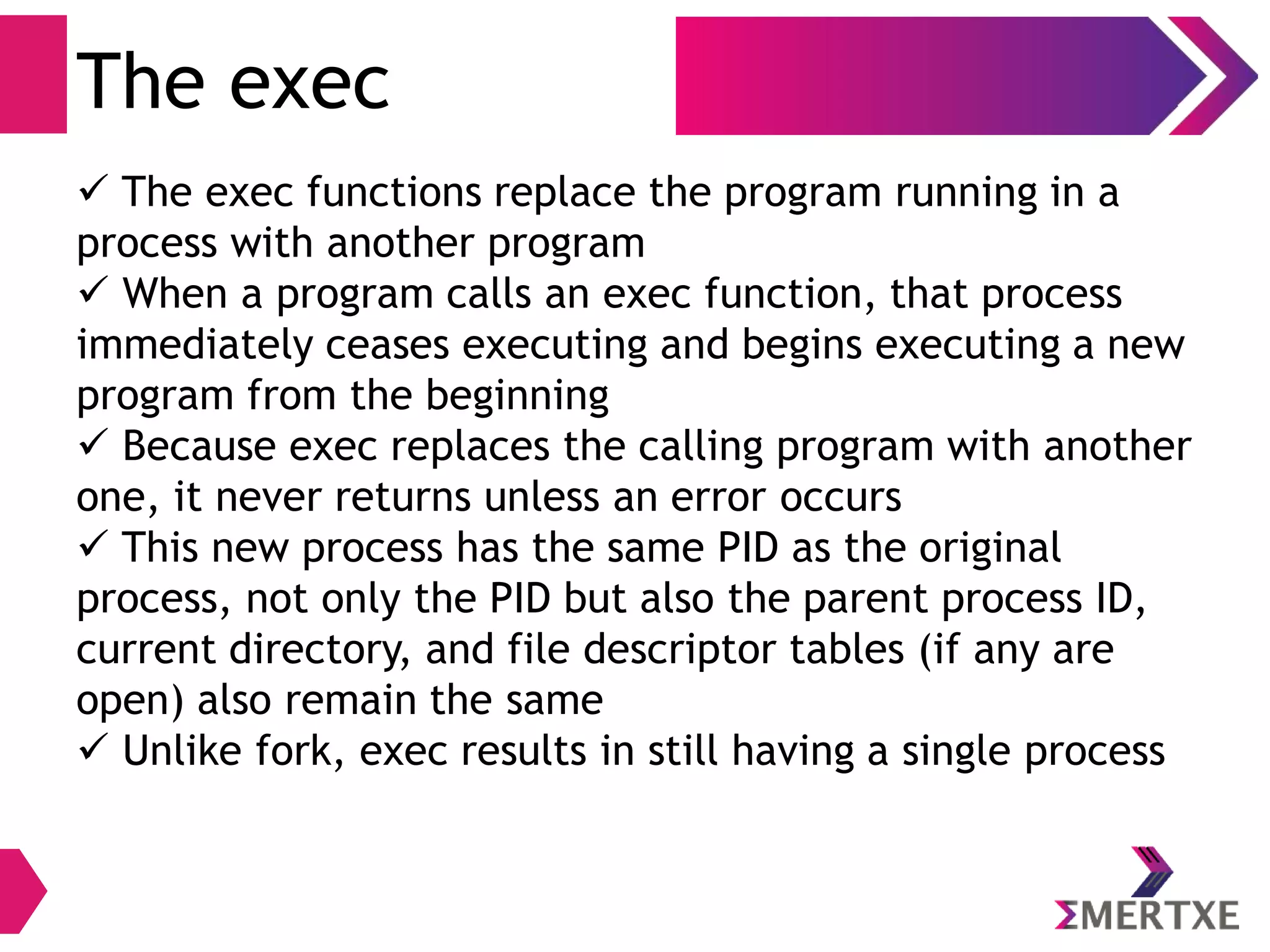 The exec

✓ The exec functions replace the program running in a process with another program
✓ When a program calls an exec function, that process immediately ceases executing and begins executing a new program from the beginning
✓ Because exec replaces the calling program with another one, it never returns unless an error occurs
✓ This new process has the same PID as the original process, not only the PID but also the parent process ID, current directory, and file descriptor tables (if any are open) also remain the same
✓ Unlike fork, exec results in still having a single process

ΣMERTXE